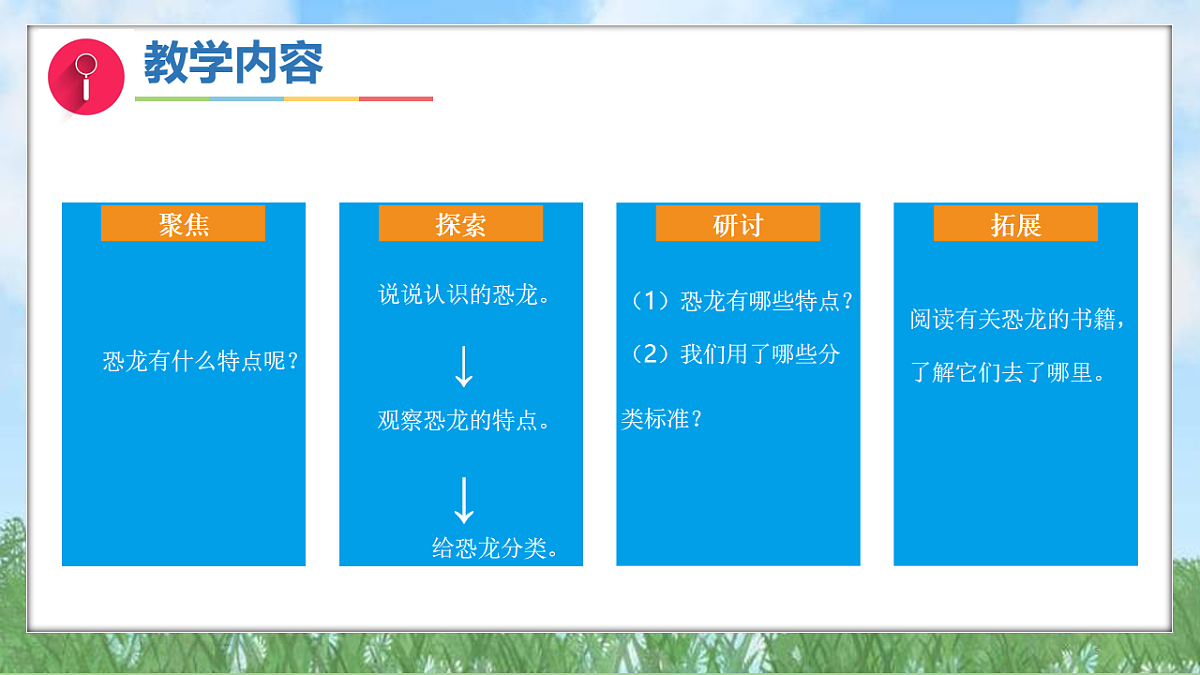 教学内容

聚焦

恐龙有什么特点呢？

探索

说说认识的恐龙。

↓

观察恐龙的特点。

↓

给恐龙分类。

研讨

（1）恐龙有哪些特点？

（2）我们用了哪些分类标准？

拓展

阅读有关恐龙的书籍，了解它们去了哪里。